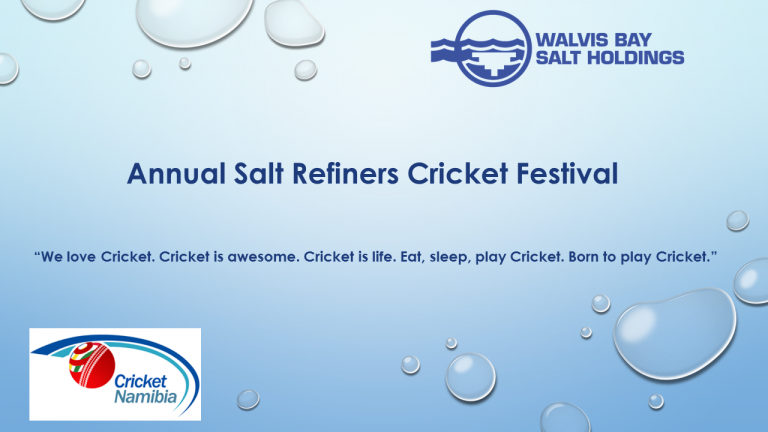 WALVIS BAY
SALT HOLDINGS

Annual Salt Refiners Cricket Festival

“We love Cricket. Cricket is awesome. Cricket is life. Eat, sleep, play Cricket. Born to play Cricket.”

Cricket
Namibia